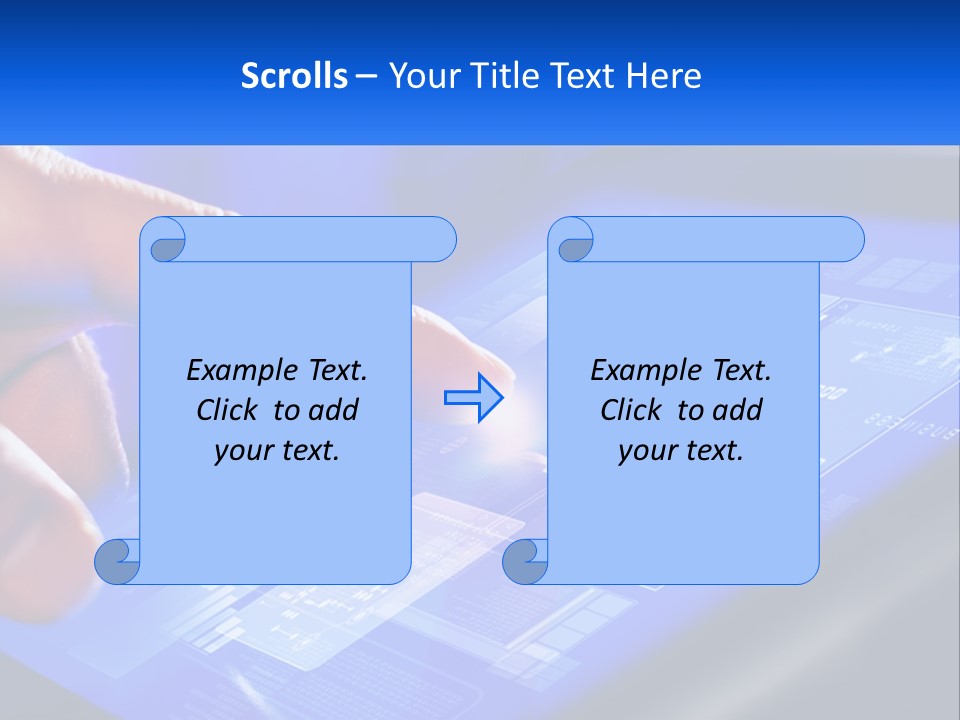 Scrolls – Your Title Text Here

Example Text. Click to add your text.

Example Text. Click to add your text.